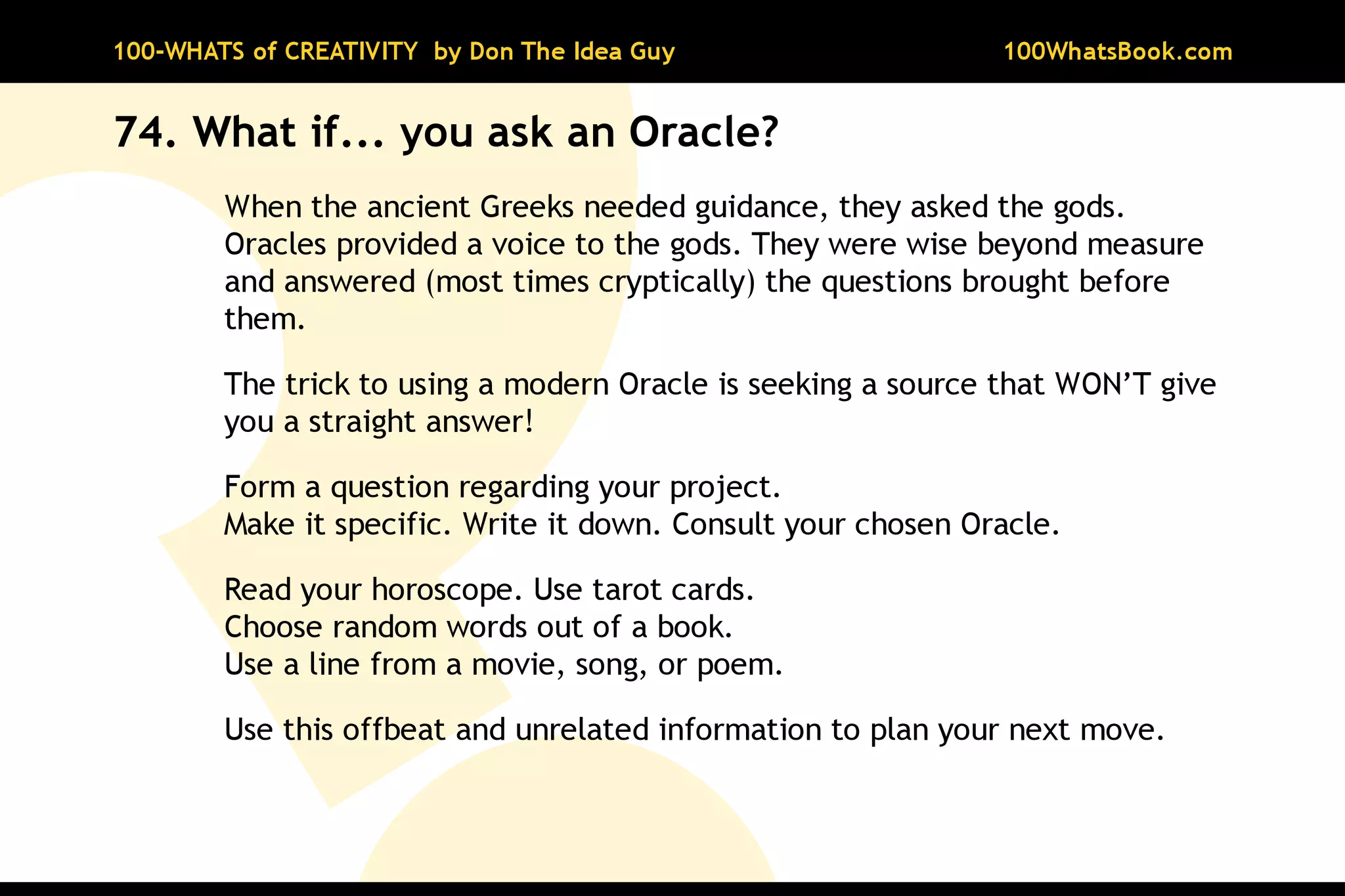 100-WHATS of CREATIVITY by Don The Idea Guy

100WhatsBook.com

74. What if... you ask an Oracle?

When the ancient Greeks needed guidance, they asked the gods. Oracles provided a voice to the gods. They were wise beyond measure and answered (most times cryptically) the questions brought before them.

The trick to using a modern Oracle is seeking a source that WON'T give you a straight answer!

Form a question regarding your project.
Make it specific. Write it down. Consult your chosen Oracle.

Read your horoscope. Use tarot cards.
Choose random words out of a book.
Use a line from a movie, song, or poem.

Use this offbeat and unrelated information to plan your next move.